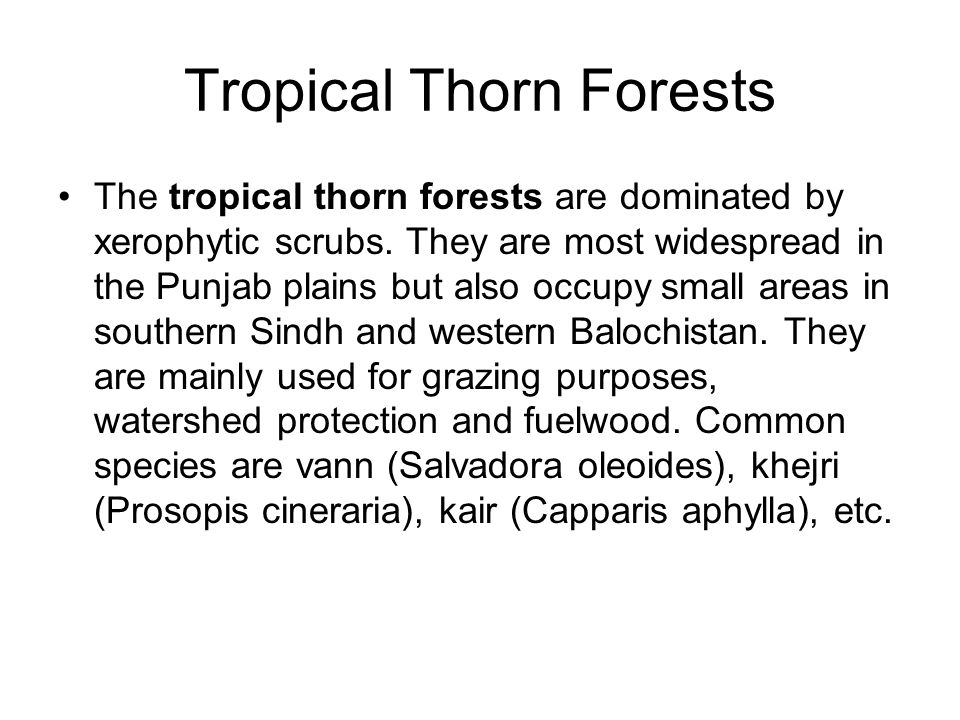 Tropical Thorn Forests

• The tropical thorn forests are dominated by xerophytic scrubs. They are most widespread in the Punjab plains but also occupy small areas in southern Sindh and western Balochistan. They are mainly used for grazing purposes, watershed protection and fuelwood. Common species are vann (Salvadora oleoides), khejri (Prosopis cineraria), kair (Capparis aphylla), etc.